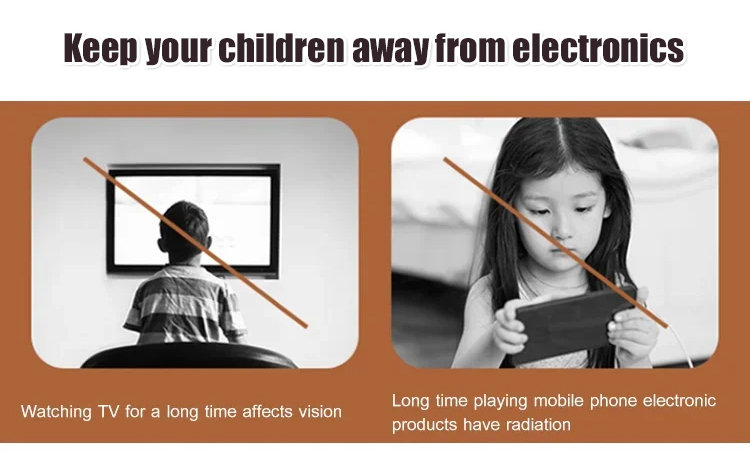 Keep your children away from electronics

Watching TV for a long time affects vision

Long time playing mobile phone electronic products have radiation